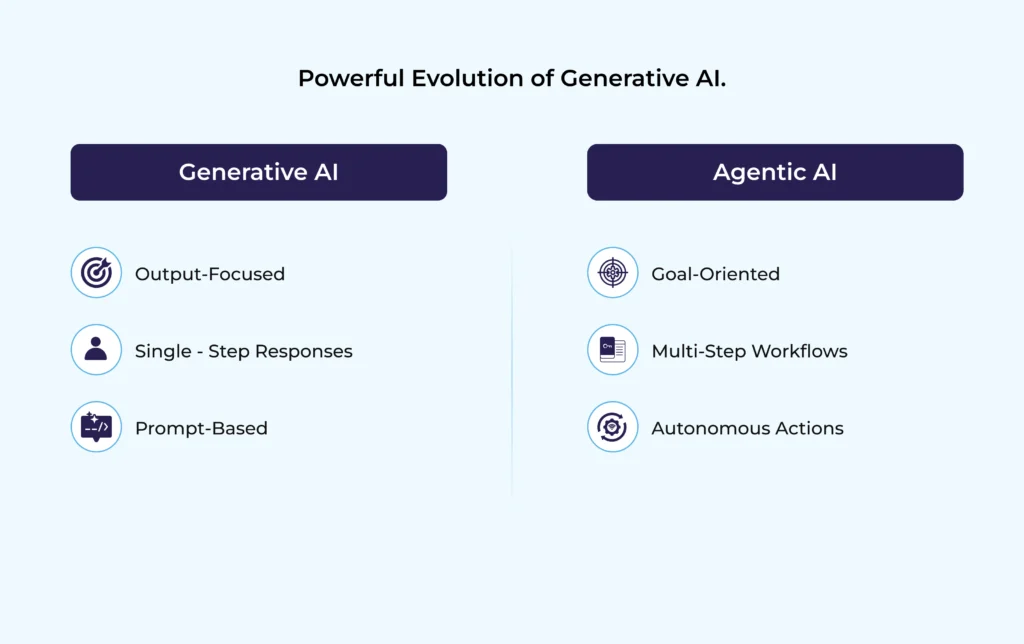 Powerful Evolution of Generative AI.

Generative AI

Output-Focused

Single - Step Responses

Prompt-Based

Agentic AI

Goal-Oriented

Multi-Step Workflows

Autonomous Actions